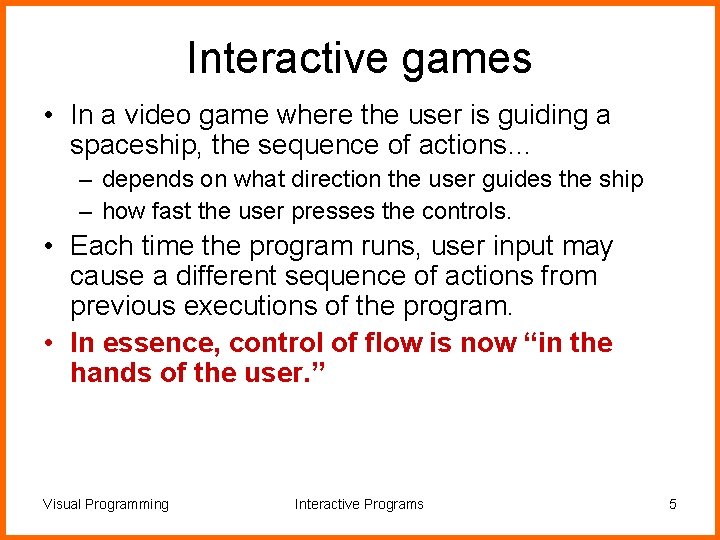 Interactive games

• In a video game where the user is guiding a spaceship, the sequence of actions…
– depends on what direction the user guides the ship
– how fast the user presses the controls.
• Each time the program runs, user input may cause a different sequence of actions from previous executions of the program.
• In essence, control of flow is now “in the hands of the user.”

Visual Programming
Interactive Programs
5